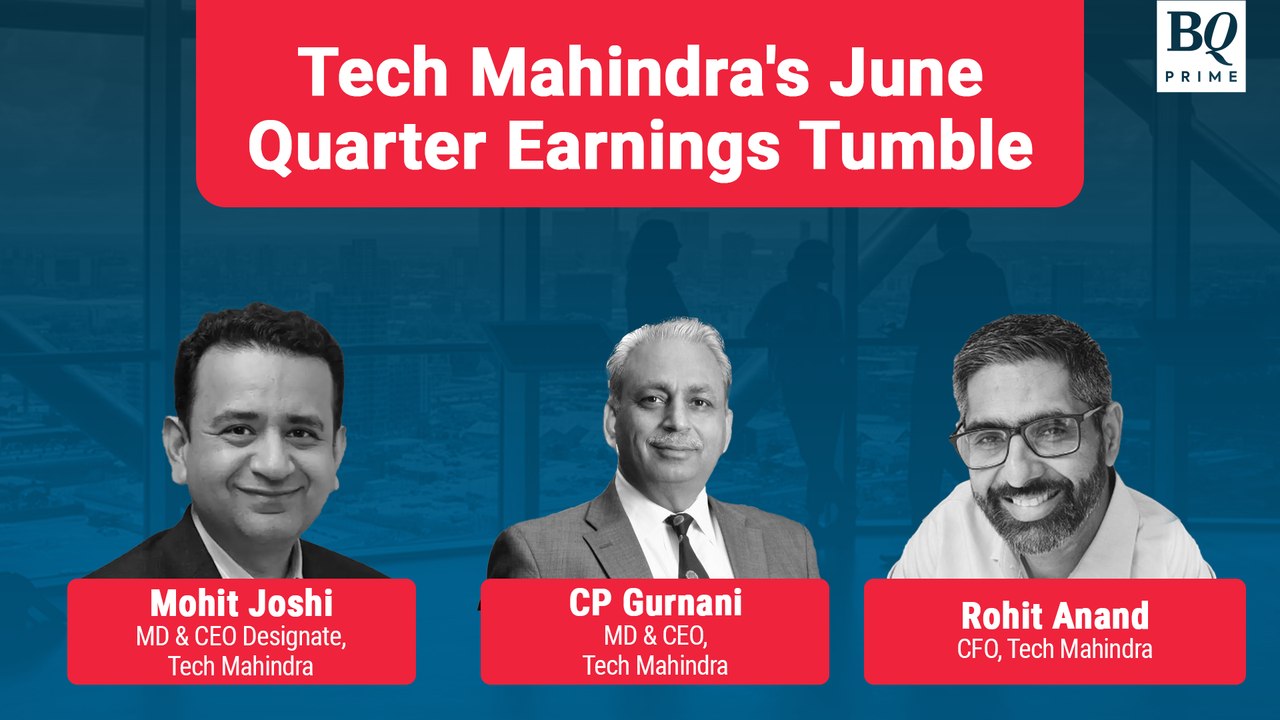 Tech Mahindra's June Quarter Earnings Tumble

BQ PRIME

Mohit Joshi
MD & CEO Designate, Tech Mahindra

CP Gurnani
MD & CEO, Tech Mahindra

Rohit Anand
CFO, Tech Mahindra